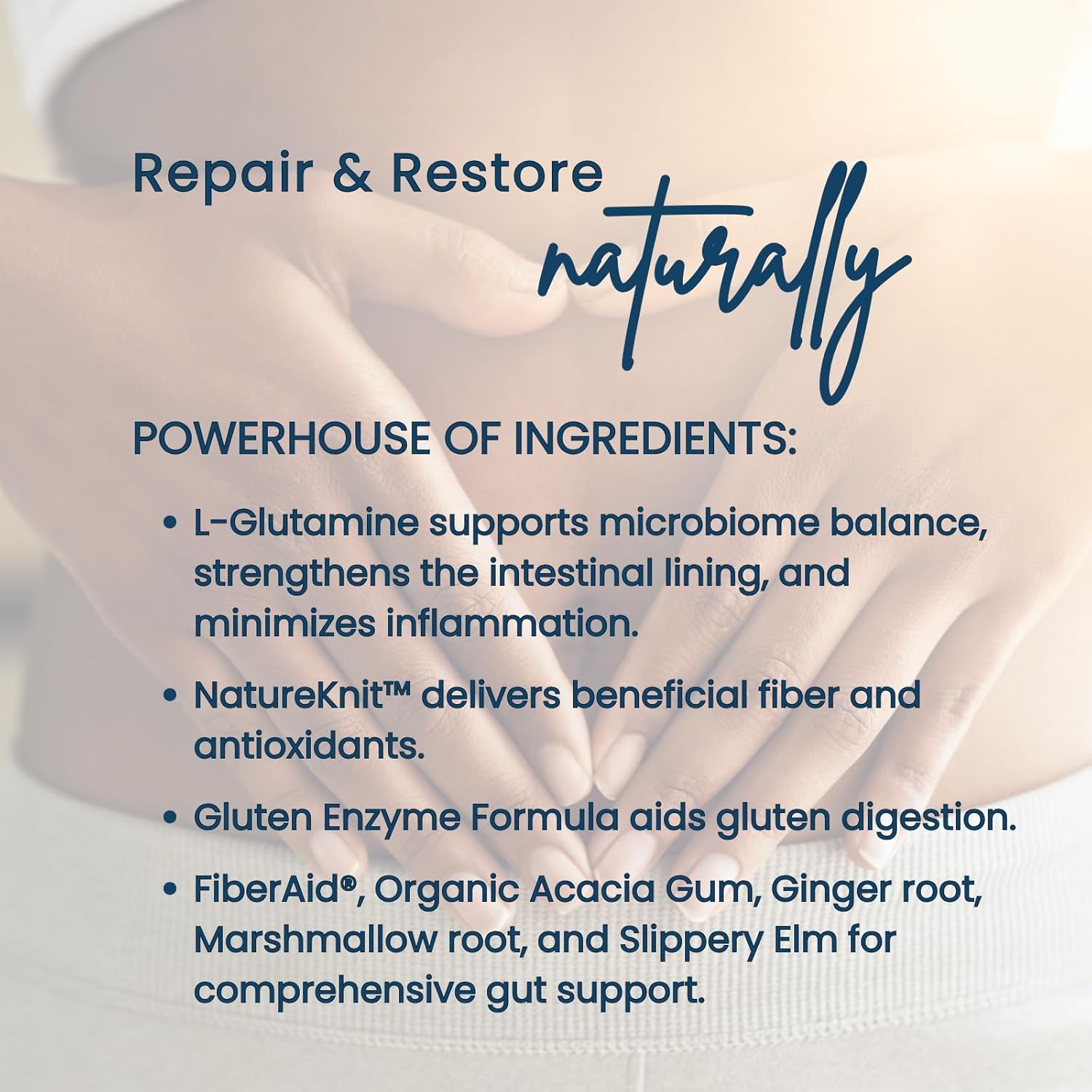 Repair & Restore naturally

POWERHOUSE OF INGREDIENTS:

• L-Glutamine supports microbiome balance, strengthens the intestinal lining, and minimizes inflammation.

• NatureKnit™ delivers beneficial fiber and antioxidants.

• Gluten Enzyme Formula aids gluten digestion.

• FiberAid®, Organic Acacia Gum, Ginger root, Marshmallow root, and Slippery Elm for comprehensive gut support.